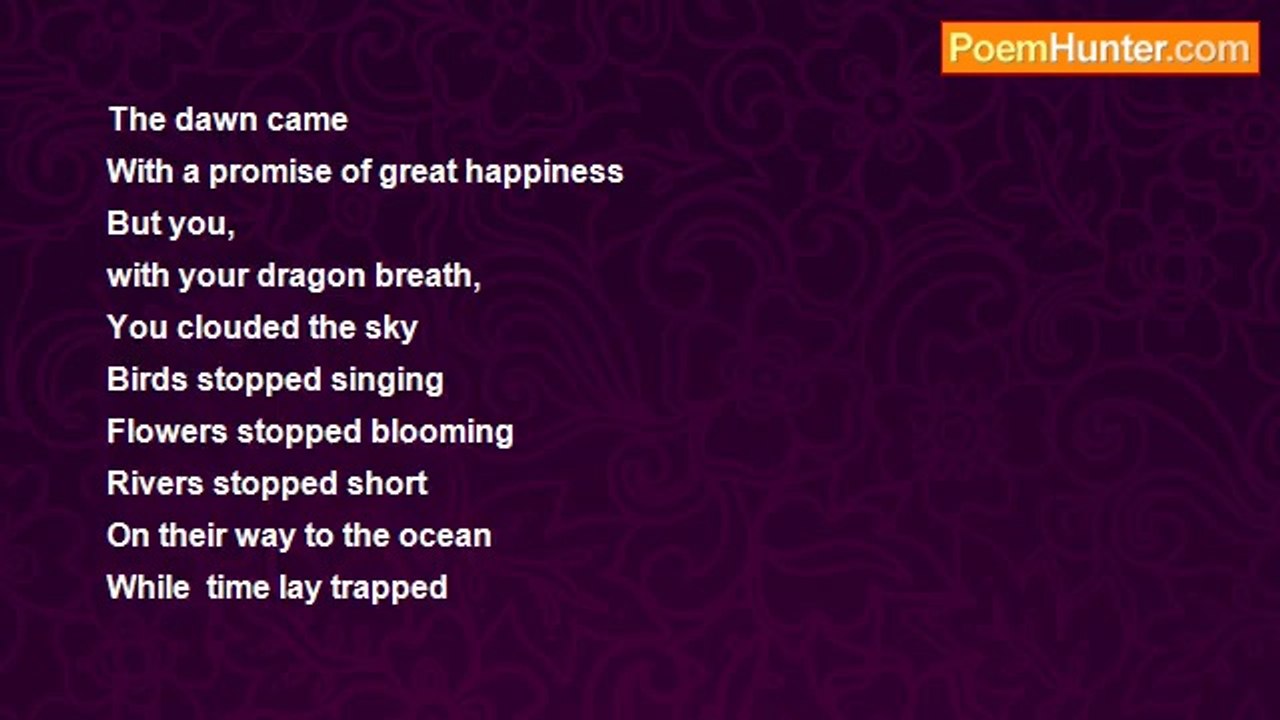 PoemHunter.com

The dawn came
With a promise of great happiness
But you,
with your dragon breath,
You clouded the sky
Birds stopped singing
Flowers stopped blooming
Rivers stopped short
On their way to the ocean
While time lay trapped